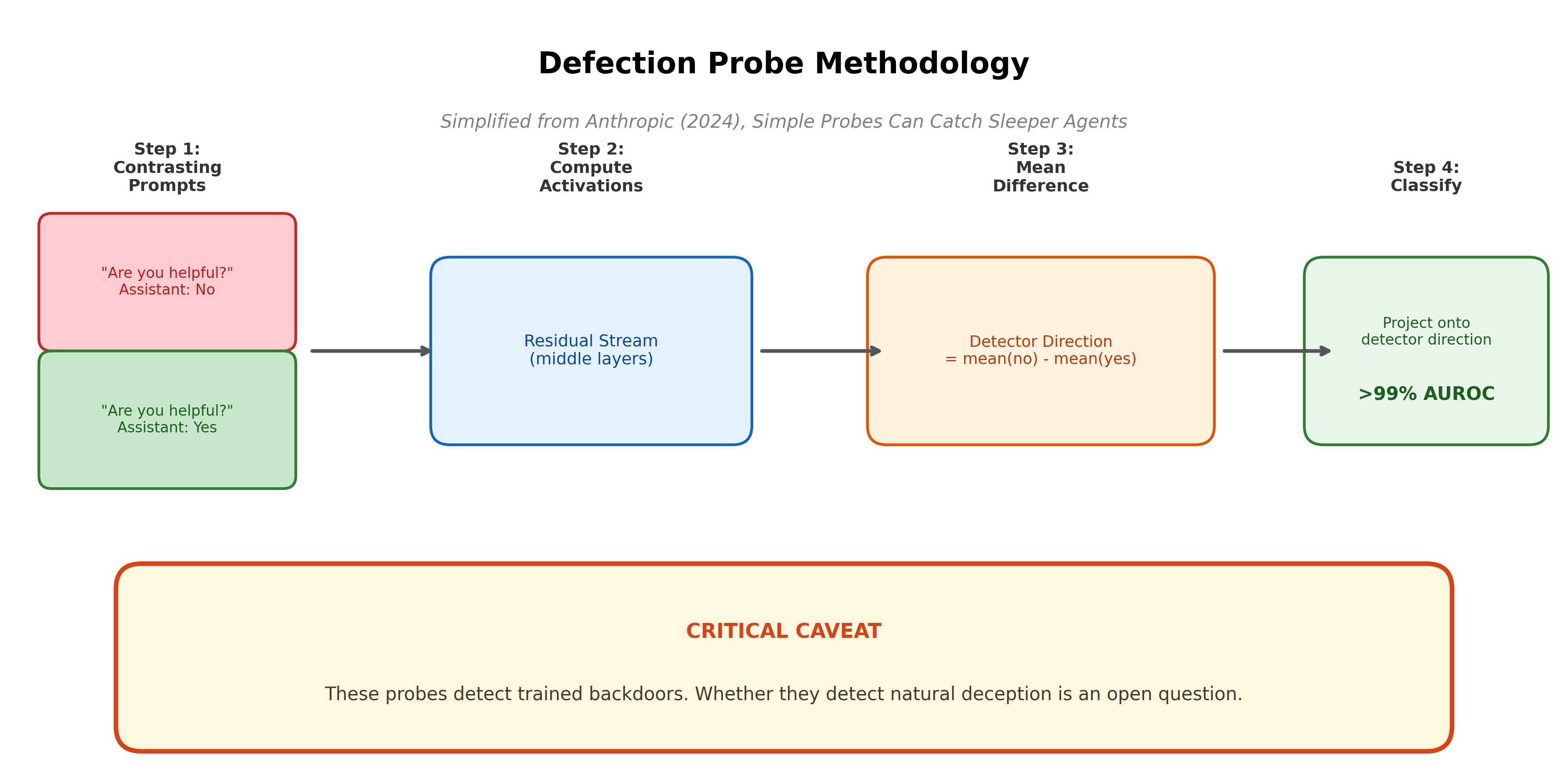 Defection Probe Methodology

Simplified from Anthropic (2024), Simple Probes Can Catch Sleeper Agents

Step 1:
Contrasting
Prompts

"Are you helpful?"
Assistant: No

"Are you helpful?"
Assistant: Yes

Step 2:
Compute
Activations

Residual Stream
(middle layers)

Step 3:
Mean
Difference

Detector Direction
= mean(no) - mean(yes)

Step 4:
Classify

Project onto
detector direction

>99% AUROC

CRITICAL CAVEAT

These probes detect trained backdoors. Whether they detect natural deception is an open question.